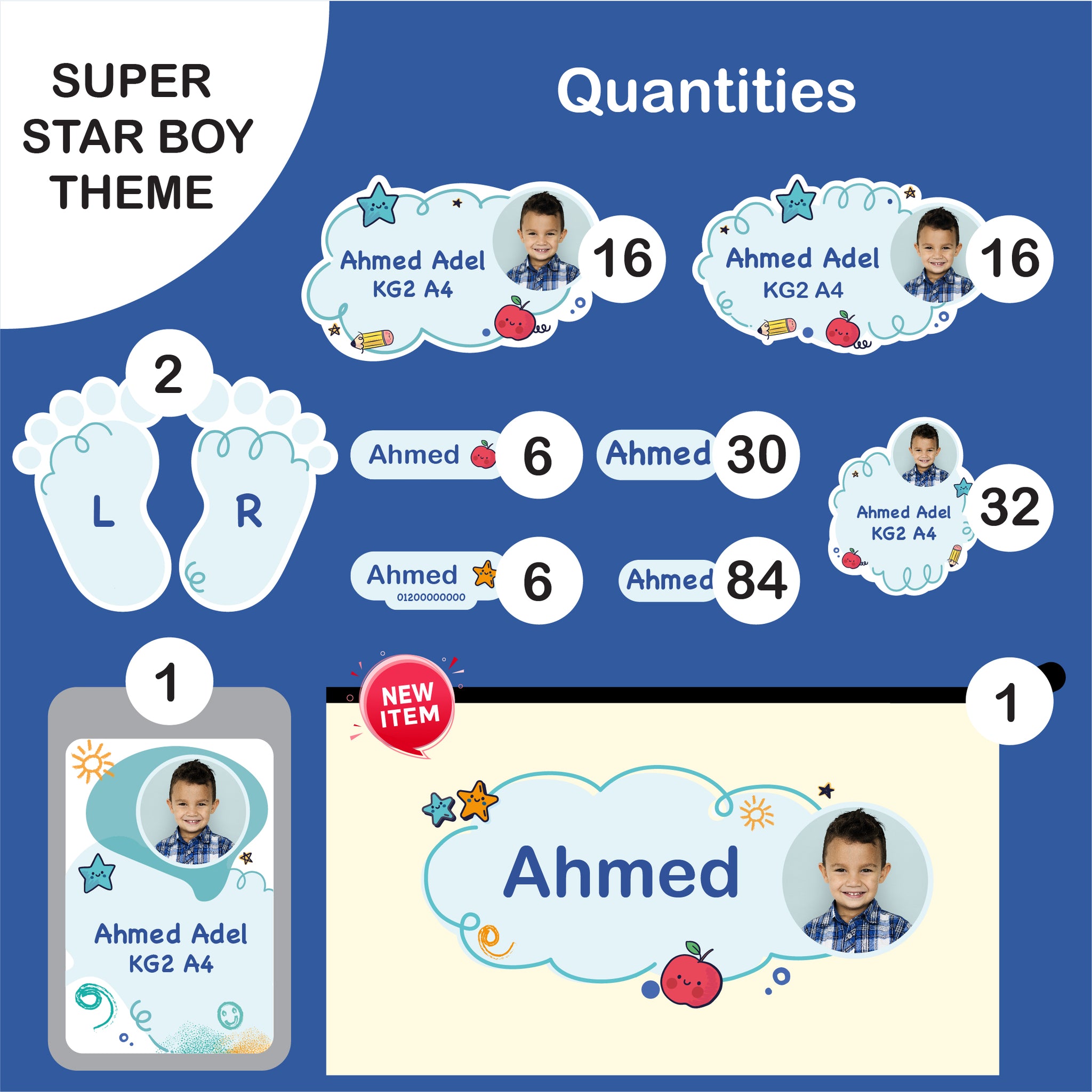 SUPER STAR BOY THEME

Quantities

Ahmed Adel
KG2 A4
16

Ahmed Adel
KG2 A4
16

2
L R

Ahmed 6

Ahmed 30

Ahmed Adel
KG2 A4
32

Ahmed
01200000000
6

Ahmed 84

1

Ahmed Adel
KG2 A4

NEW ITEM

1

Ahmed